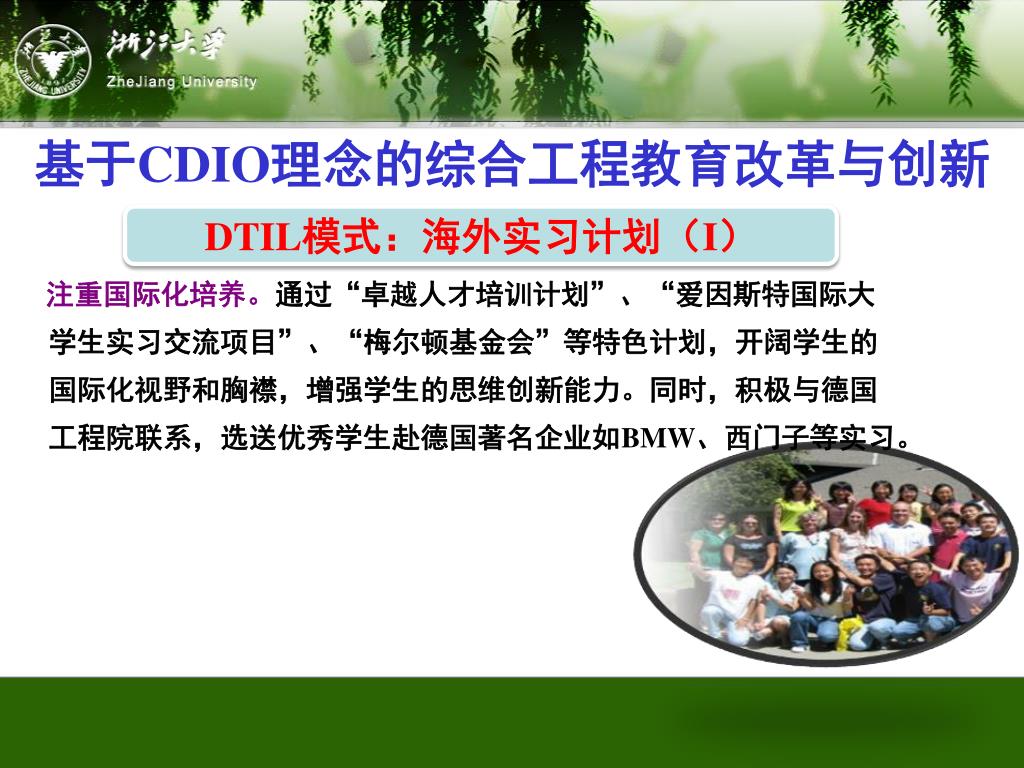 浙江大学
ZheJiang University

基于CDIO理念的综合工程教育改革与创新

DTIL模式：海外实习计划（I）

注重国际化培养。通过“卓越人才培训计划”、“爱因斯特国际大学生实习交流项目”、“梅尔顿基金会”等特色计划，开阔学生的国际化视野和胸襟，增强学生的思维创新能力。同时，积极与德国工程院联系，选送优秀学生赴德国著名企业如BMW、西门子等实习。